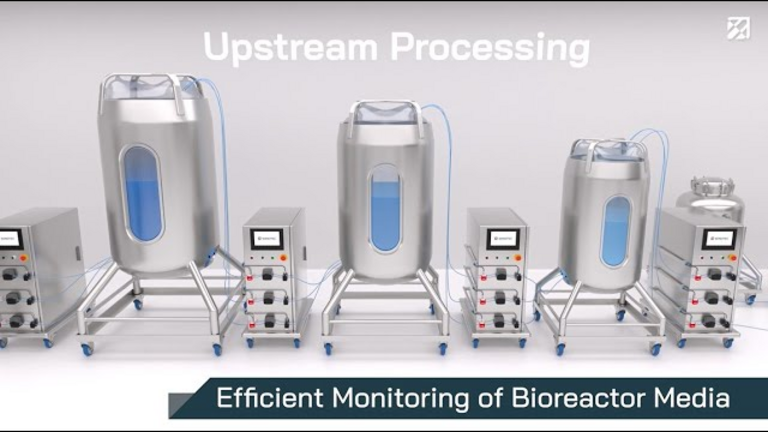 Upstream Processing

Efficient Monitoring of Bioreactor Media